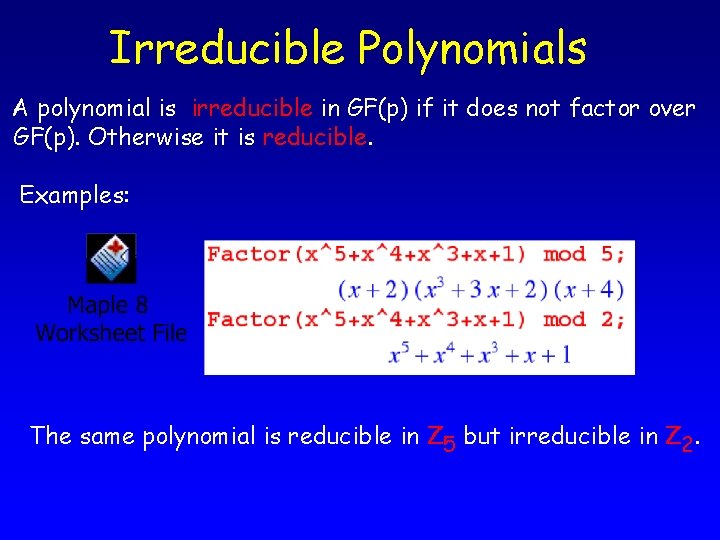 Irreducible Polynomials

A polynomial is irreducible in GF(p) if it does not factor over GF(p). Otherwise it is reducible.

Examples:

Maple 8 Worksheet File

Factor(x^5+x^4+x^3+x+1) mod 5;

$(x+2)(x^3+3x+2)(x+4)$

Factor(x^5+x^4+x^3+x+1) mod 2;

$x^5+x^4+x^3+x+1$

The same polynomial is reducible in $Z_5$ but irreducible in $Z_2$.